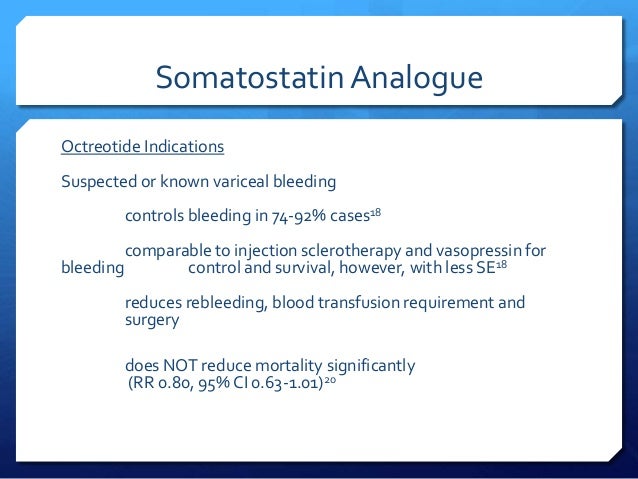 Somatostatin Analogue

Octreotide Indications

Suspected or known variceal bleeding

controls bleeding in 74-92% cases$^{18}$

comparable to injection sclerotherapy and vasopressin for bleeding control and survival, however, with less SE$^{18}$

reduces rebleeding, blood transfusion requirement and surgery

does NOT reduce mortality significantly (RR 0.80, 95% CI 0.63-1.01)$^{20}$